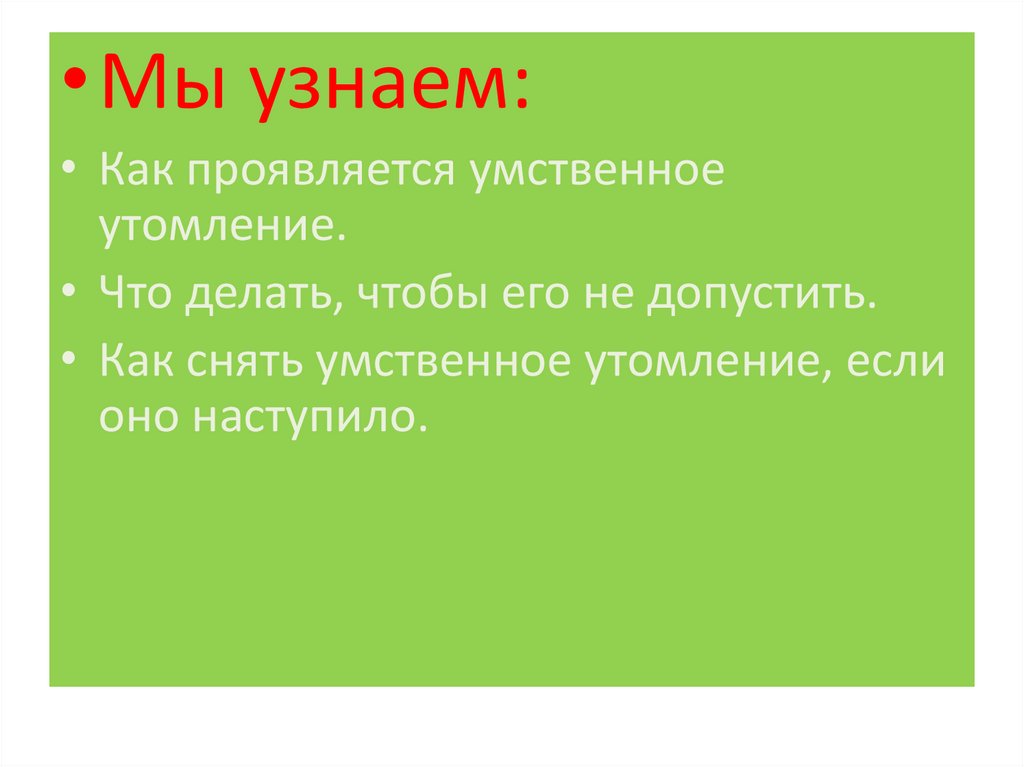 • Мы узнаем:

• Как проявляется умственное утомление.

• Что делать, чтобы его не допустить.

• Как снять умственное утомление, если оно наступило.